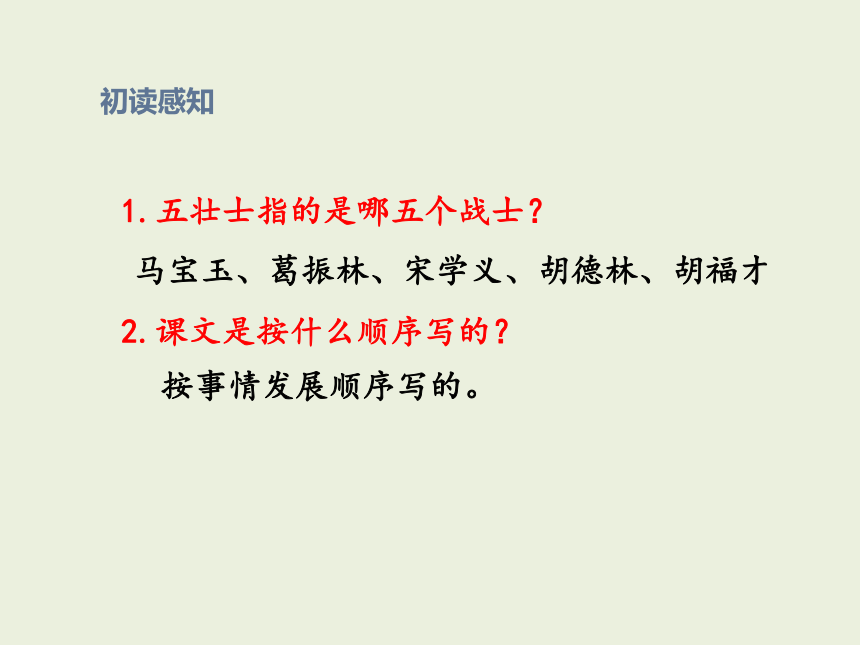 初读感知

1. 五壮士指的是哪五个战士？

马宝玉、葛振林、宋学义、胡德林、胡福才

2. 课文是按什么顺序写的？

按事情发展顺序写的。